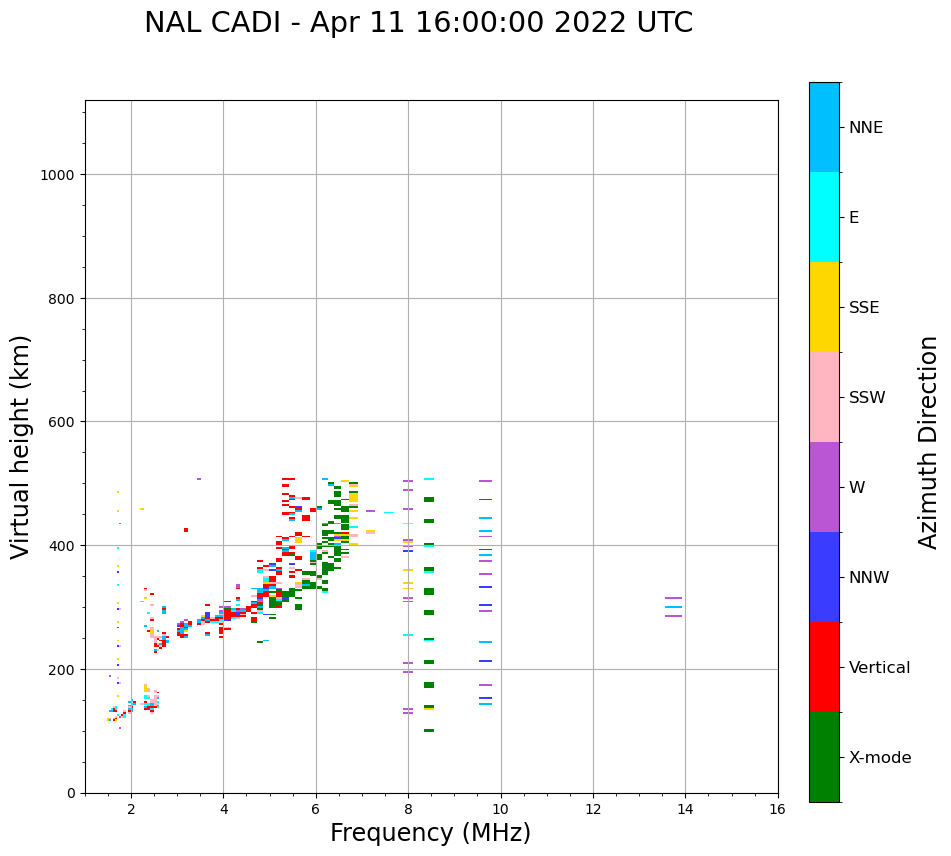 NAL CADI - Apr 11 16:00:00 2022 UTC

Virtual height (km)

1000
800
600
400
200
0

2
4
6
8
10
12
14
16

Frequency (MHz)

NNE
E
SSE
SSW
W
NNW
Vertical
X-mode

Azimuth Direction